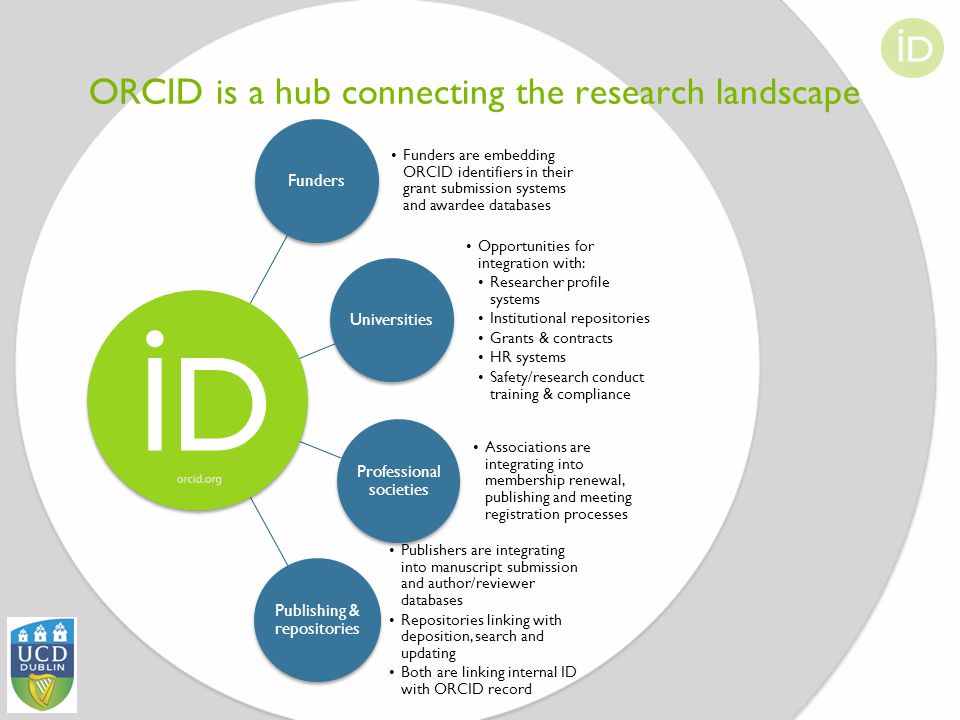 iD

ORCID is a hub connecting the research landscape

iD
orcid.org

Funders

• Funders are embedding ORCID identifiers in their grant submission systems and awardee databases

Universities

• Opportunities for integration with:
• Researcher profile systems
• Institutional repositories
• Grants & contracts
• HR systems
• Safety/research conduct training & compliance

Professional societies

• Associations are integrating into membership renewal, publishing and meeting registration processes

Publishing & repositories

• Publishers are integrating into manuscript submission and author/reviewer databases
• Repositories linking with deposition, search and updating
• Both are linking internal ID with ORCID record

UCD DUBLIN